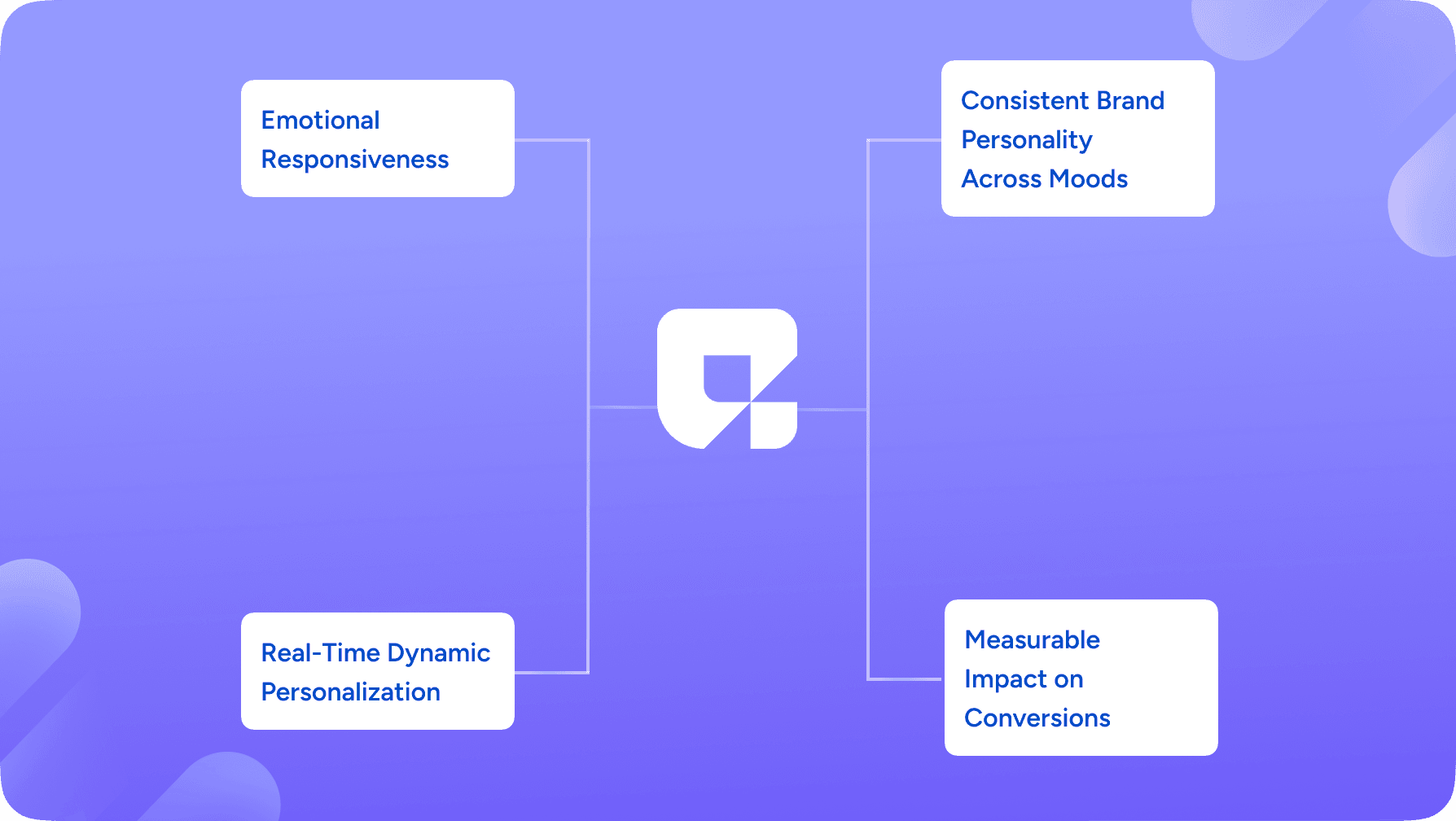 Emotional Responsiveness

Real-Time Dynamic Personalization

Consistent Brand Personality Across Moods

Measurable Impact on Conversions